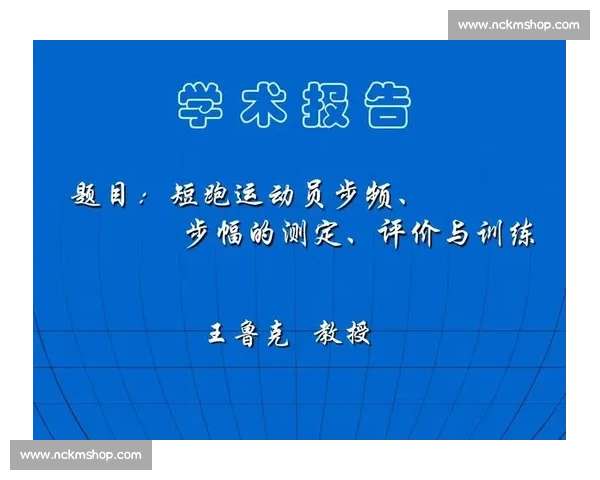 www.nckmshop.com

学术报告

题目：短跑运动员步频、步幅的测定、评价与训练

王鲁克 教授

www.nckmshop.com